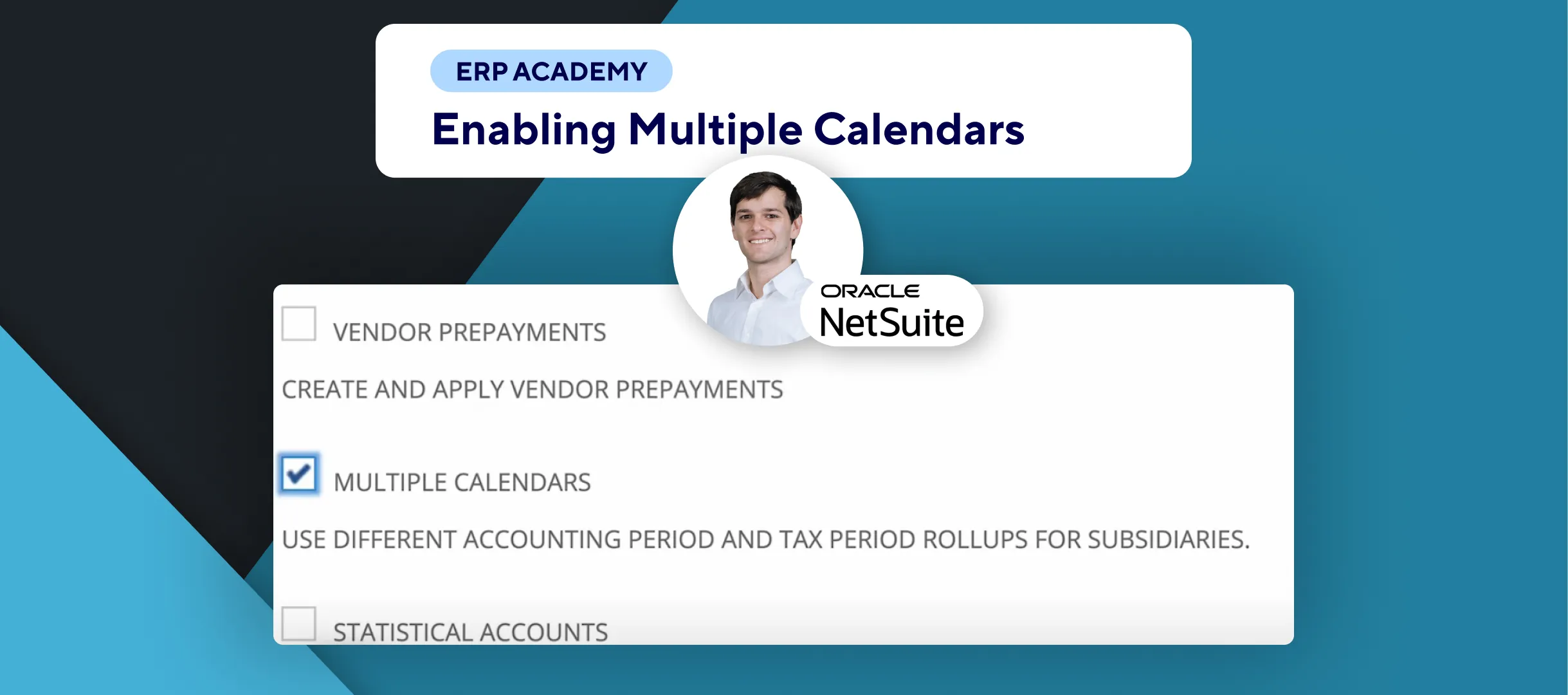 ERP ACADEMY

Enabling Multiple Calendars

ORACLE
NetSuite

VENDOR PREPAYMENTS

CREATE AND APPLY VENDOR PREPAYMENTS

MULTIPLE CALENDARS

USE DIFFERENT ACCOUNTING PERIOD AND TAX PERIOD ROLLUPS FOR SUBSIDIARIES.

STATISTICAL ACCOUNTS